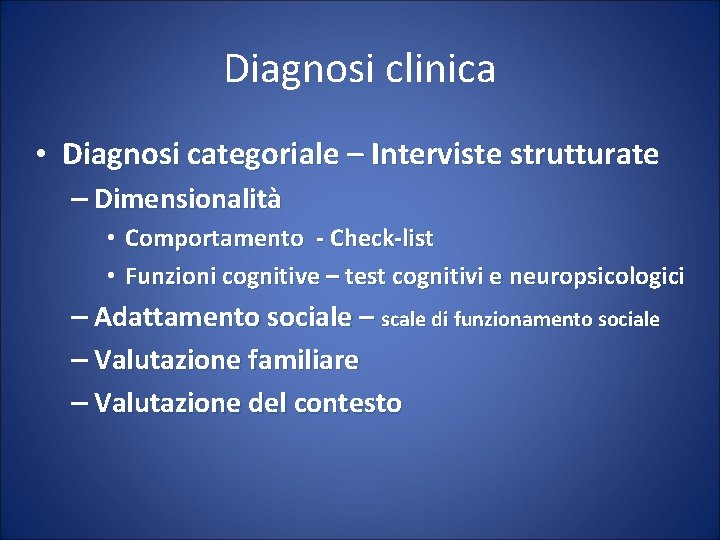 Diagnosi clinica

• Diagnosi categoriale – Interviste strutturate
– Dimensionalità
• Comportamento - Check-list
• Funzioni cognitive – test cognitivi e neuropsicologici
– Adattamento sociale – scale di funzionamento sociale
– Valutazione familiare
– Valutazione del contesto